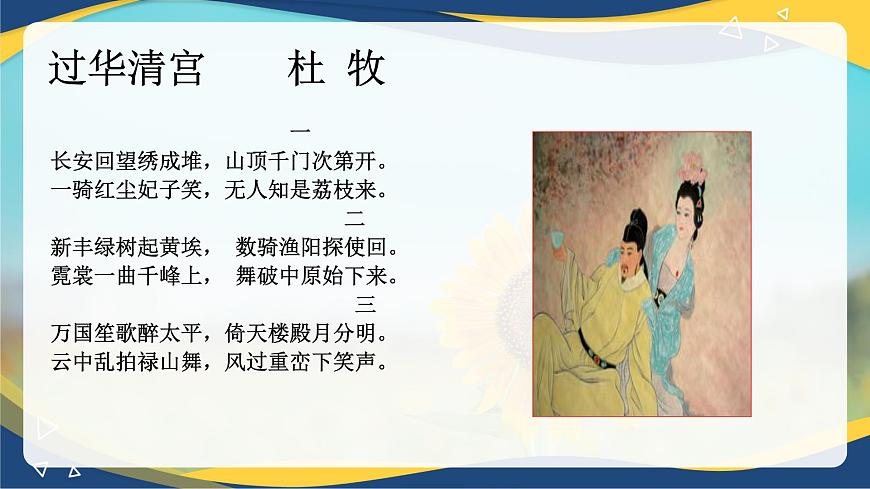 过华清宫　　杜 牧

一

长安回望绣成堆，山顶千门次第开。
一骑红尘妃子笑，无人知是荔枝来。

二

新丰绿树起黄埃，　数骑渔阳探使回。
霓裳一曲千峰上，　舞破中原始下来。

三

万国笙歌醉太平，倚天楼殿月分明。
云中乱拍禄山舞，风过重峦下笑声。